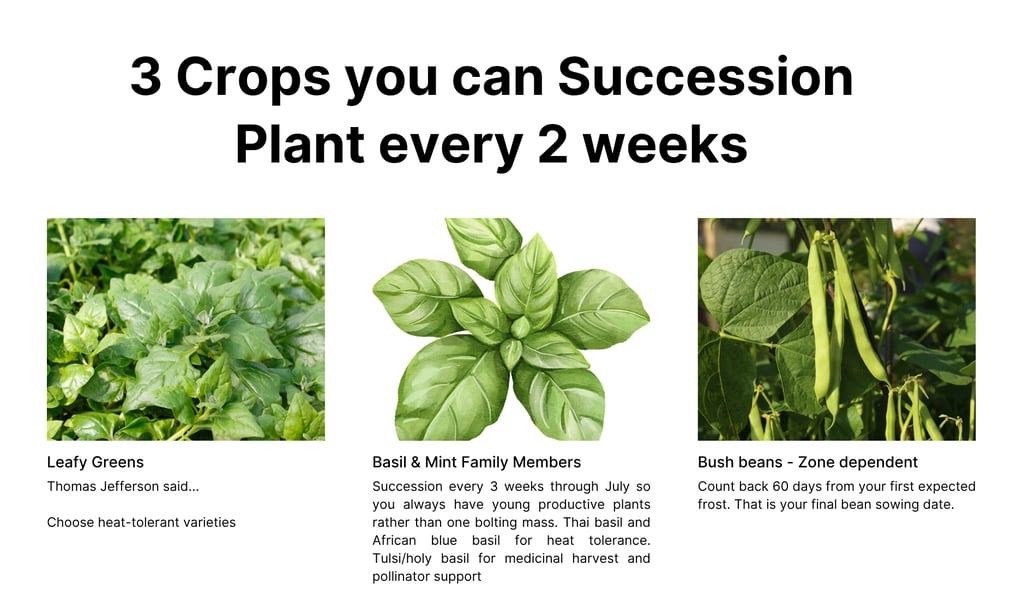 3 Crops you can Succession Plant every 2 weeks

Leafy Greens

Thomas Jefferson said...

Choose heat-tolerant varieties

Basil & Mint Family Members

Succession every 3 weeks through July so you always have young productive plants rather than one bolting mass. Thai basil and African blue basil for heat tolerance. Tulsi/holy basil for medicinal harvest and pollinator support

Bush beans - Zone dependent

Count back 60 days from your first expected frost. That is your final bean sowing date.